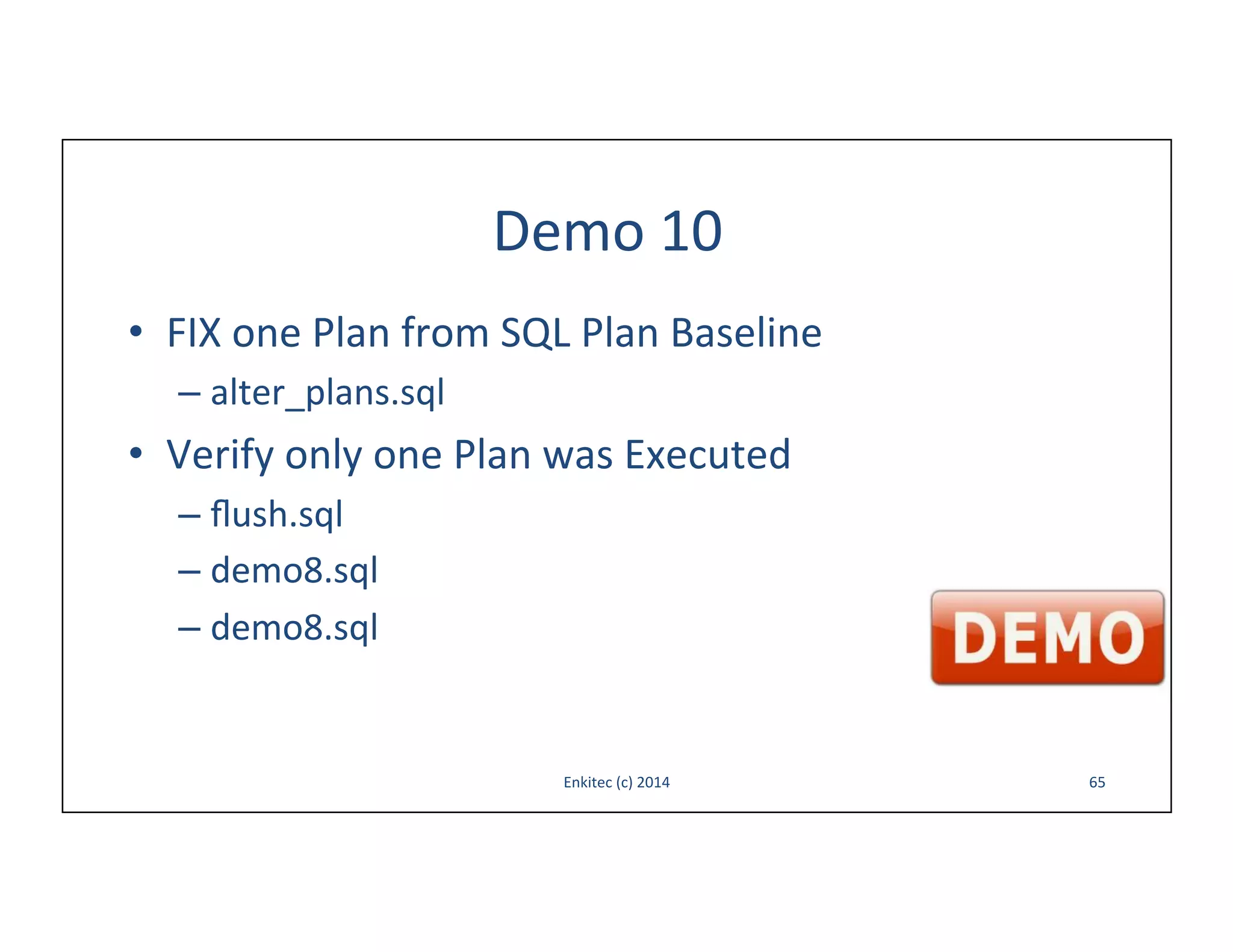 Demo 10

• FIX one Plan from SQL Plan Baseline
  – alter_plans.sql
• Verify only one Plan was Executed
  – flush.sql
  – demo8.sql
  – demo8.sql

DEMO

Enkitec (c) 2014

65